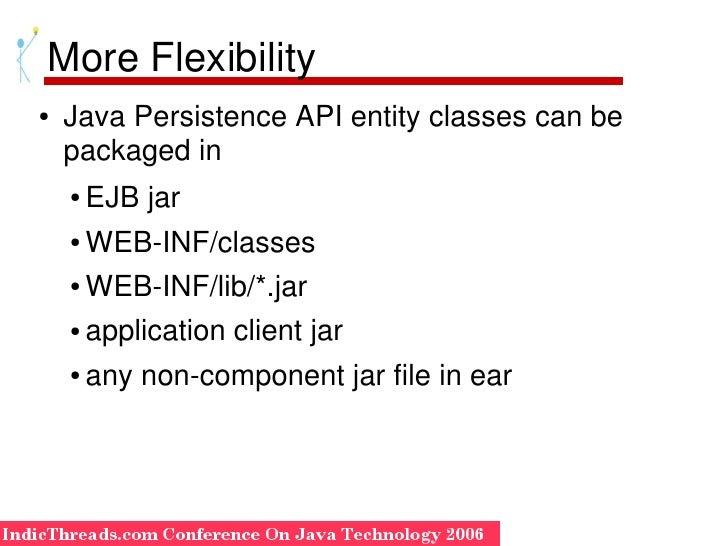 More Flexibility

• Java Persistence API entity classes can be packaged in

• EJB jar
• WEB-INF/classes
• WEB-INF/lib/*.jar
• application client jar
• any non-component jar file in ear

IndicThreads.com Conference On Java Technology 2006